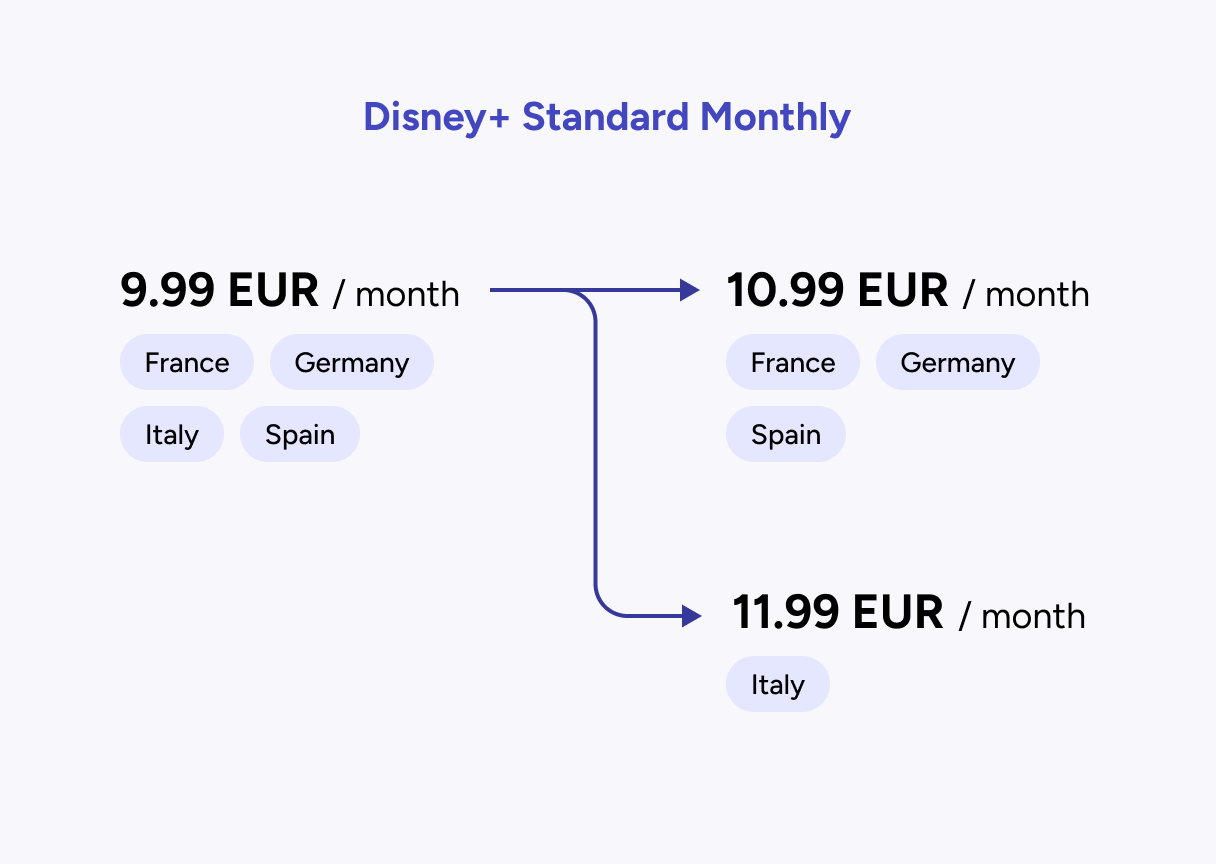 Disney+ Standard Monthly

9.99 EUR / month

France

Germany

Italy

Spain

10.99 EUR / month

France

Germany

Spain

11.99 EUR / month

Italy